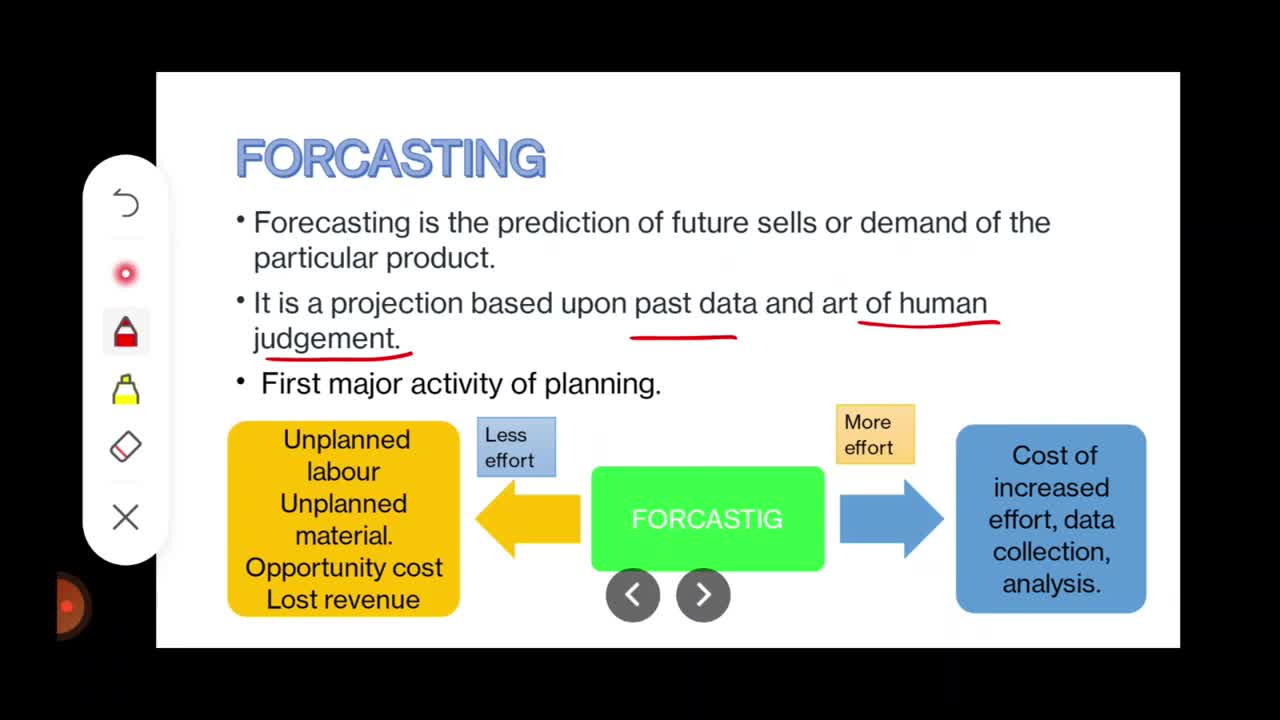 FORCASTING

• Forecasting is the prediction of future sells or demand of the particular product.

• It is a projection based upon past data and art of human judgement.

• First major activity of planning.

Unplanned labour
Unplanned material.
Opportunity cost
Lost revenue

Less effort

FORCASTIG

More effort

Cost of increased effort, data collection, analysis.